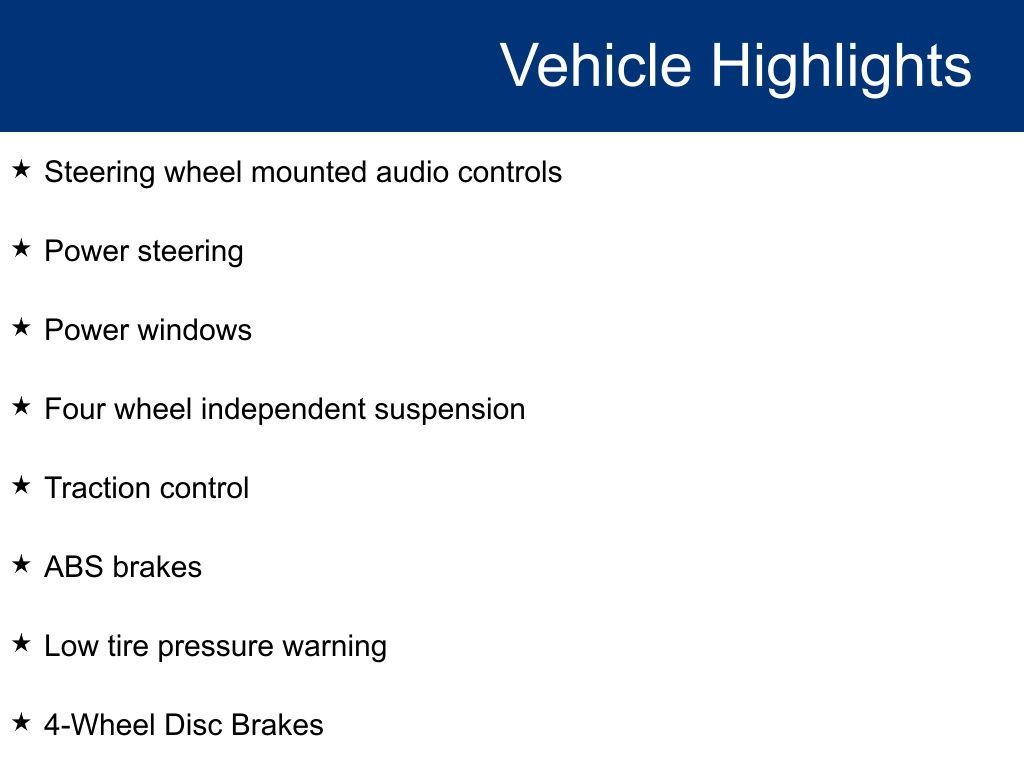 Vehicle Highlights

★ Steering wheel mounted audio controls

★ Power steering

★ Power windows

★ Four wheel independent suspension

★ Traction control

★ ABS brakes

★ Low tire pressure warning

★ 4-Wheel Disc Brakes